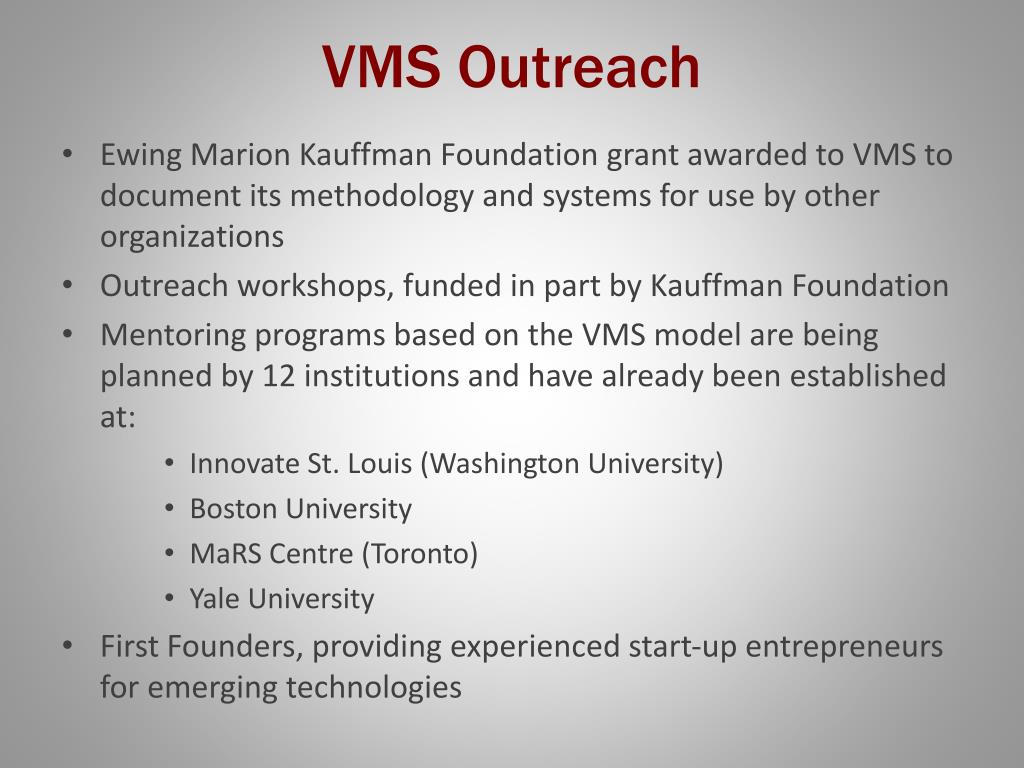 VMS Outreach

• Ewing Marion Kauffman Foundation grant awarded to VMS to document its methodology and systems for use by other organizations
• Outreach workshops, funded in part by Kauffman Foundation
• Mentoring programs based on the VMS model are being planned by 12 institutions and have already been established at:
  • Innovate St. Louis (Washington University)
  • Boston University
  • MaRS Centre (Toronto)
  • Yale University
• First Founders, providing experienced start-up entrepreneurs for emerging technologies